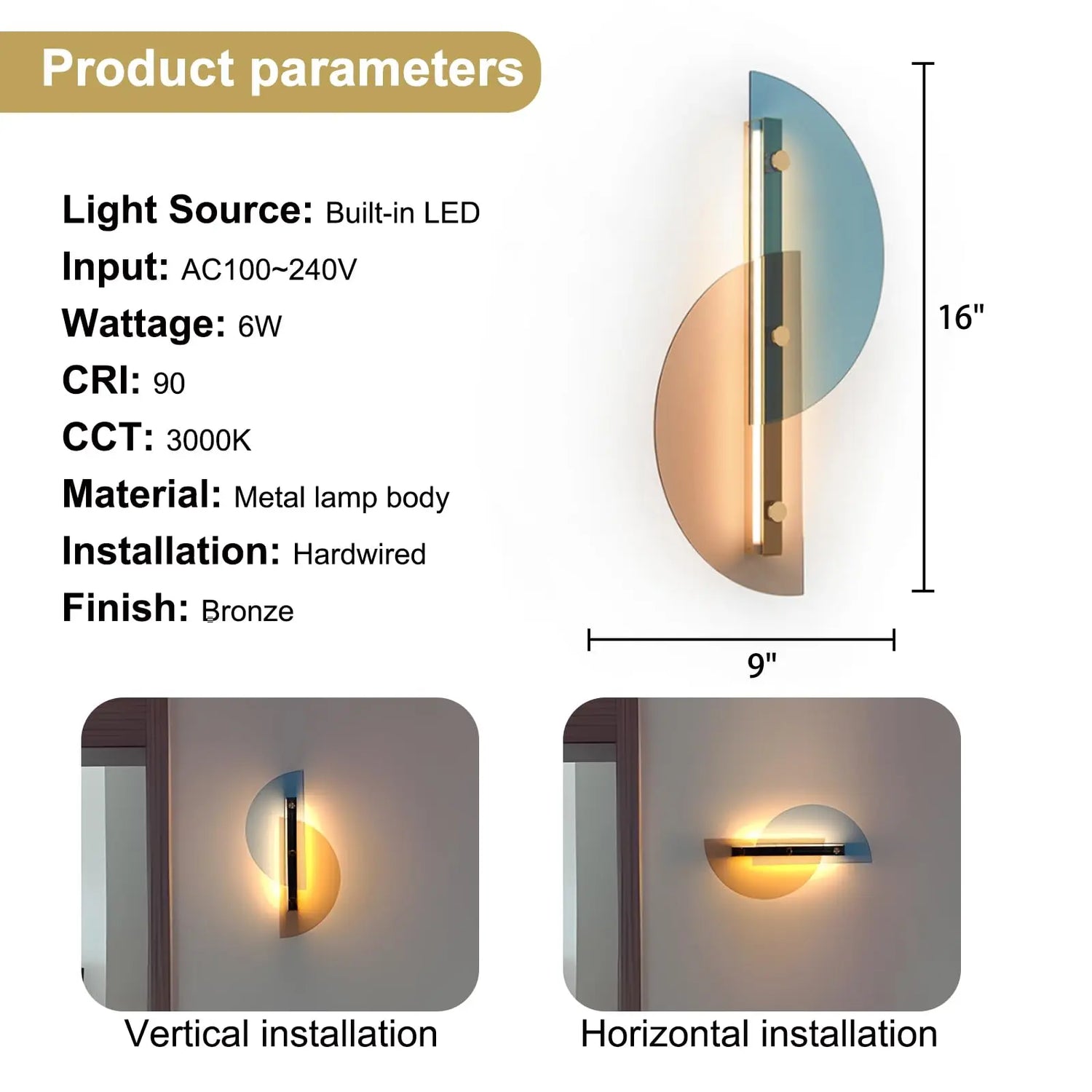 Product parameters

Light Source: Built-in LED
Input: AC100~240V
Wattage: 6W
CRI: 90
CCT: 3000K
Material: Metal lamp body
Installation: Hardwired
Finish: Bronze

16"

9"

Vertical installation

Horizontal installation